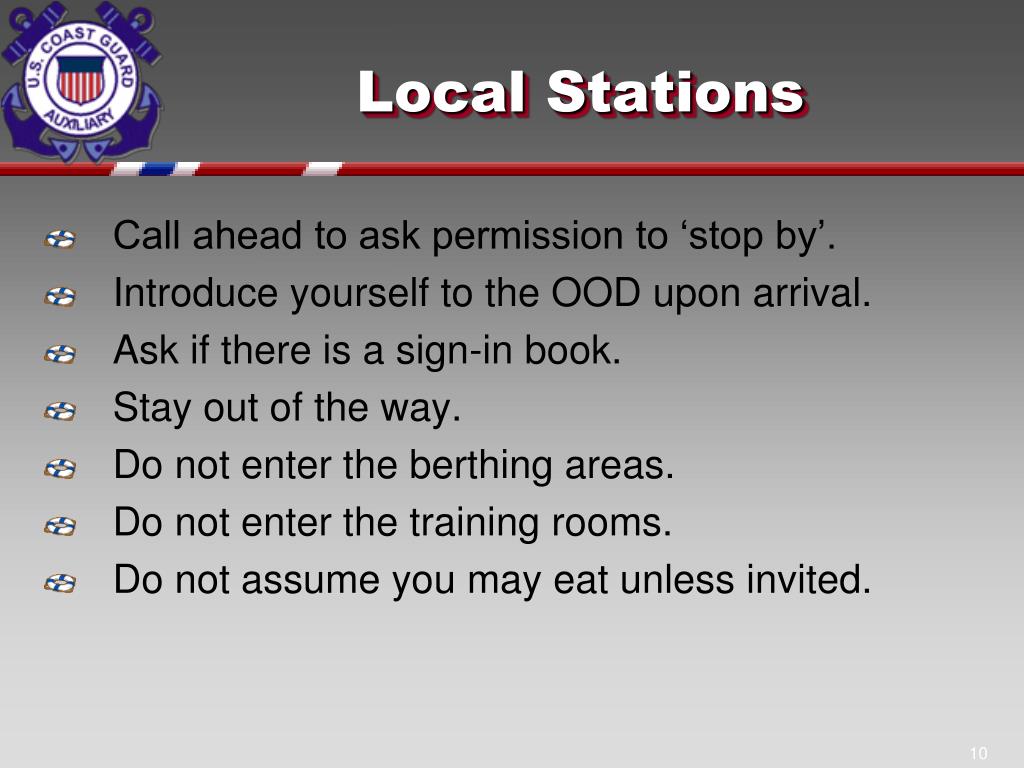 U.S. COAST GUARD AUXILIARY

Local Stations

Call ahead to ask permission to ‘stop by’.
Introduce yourself to the OOD upon arrival.
Ask if there is a sign-in book.
Stay out of the way.
Do not enter the berthing areas.
Do not enter the training rooms.
Do not assume you may eat unless invited.

10